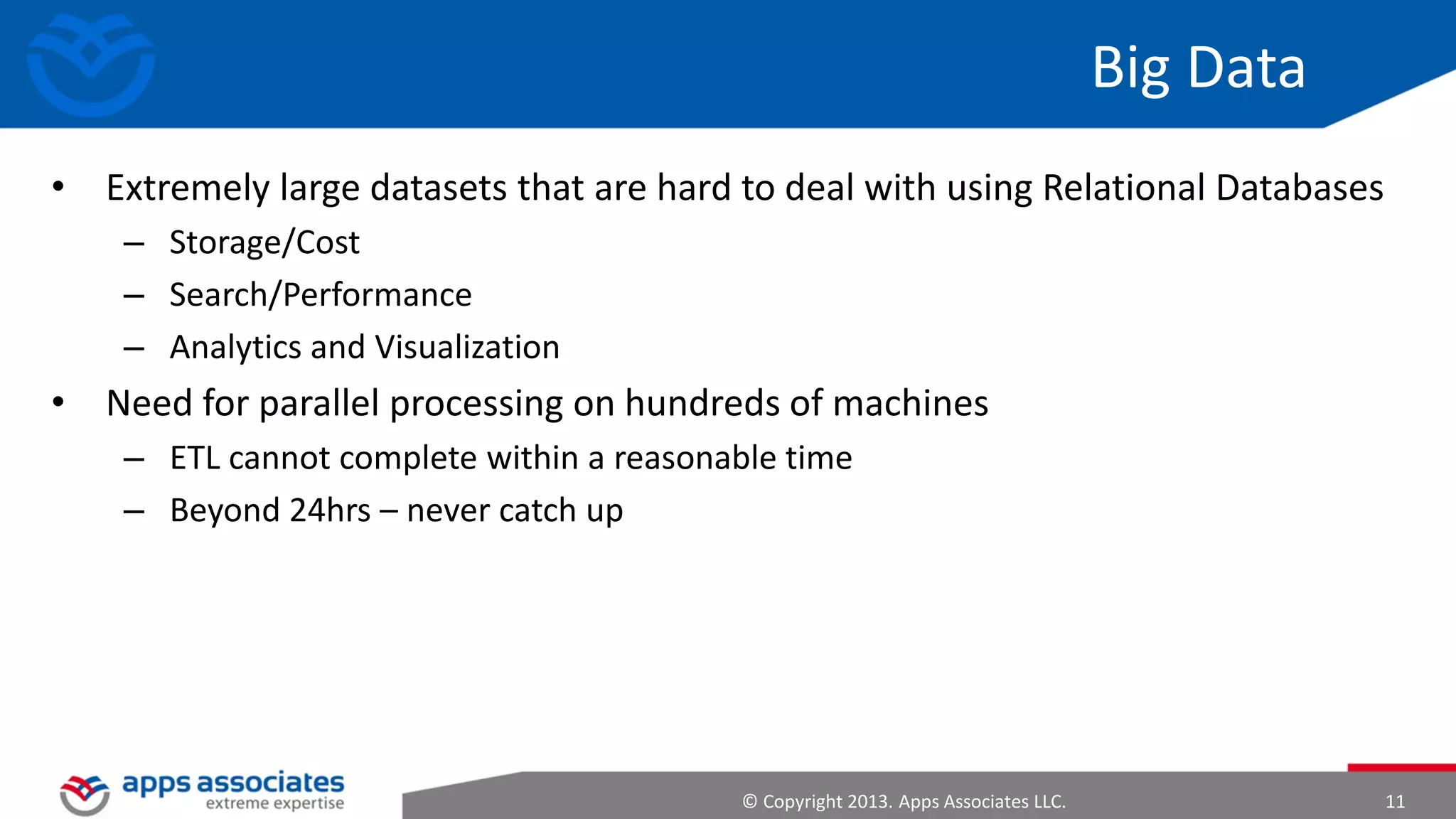 Big Data

• Extremely large datasets that are hard to deal with using Relational Databases
– Storage/Cost
– Search/Performance
– Analytics and Visualization
• Need for parallel processing on hundreds of machines
– ETL cannot complete within a reasonable time
– Beyond 24hrs – never catch up

apps associates
extreme expertise

© Copyright 2013. Apps Associates LLC.

11